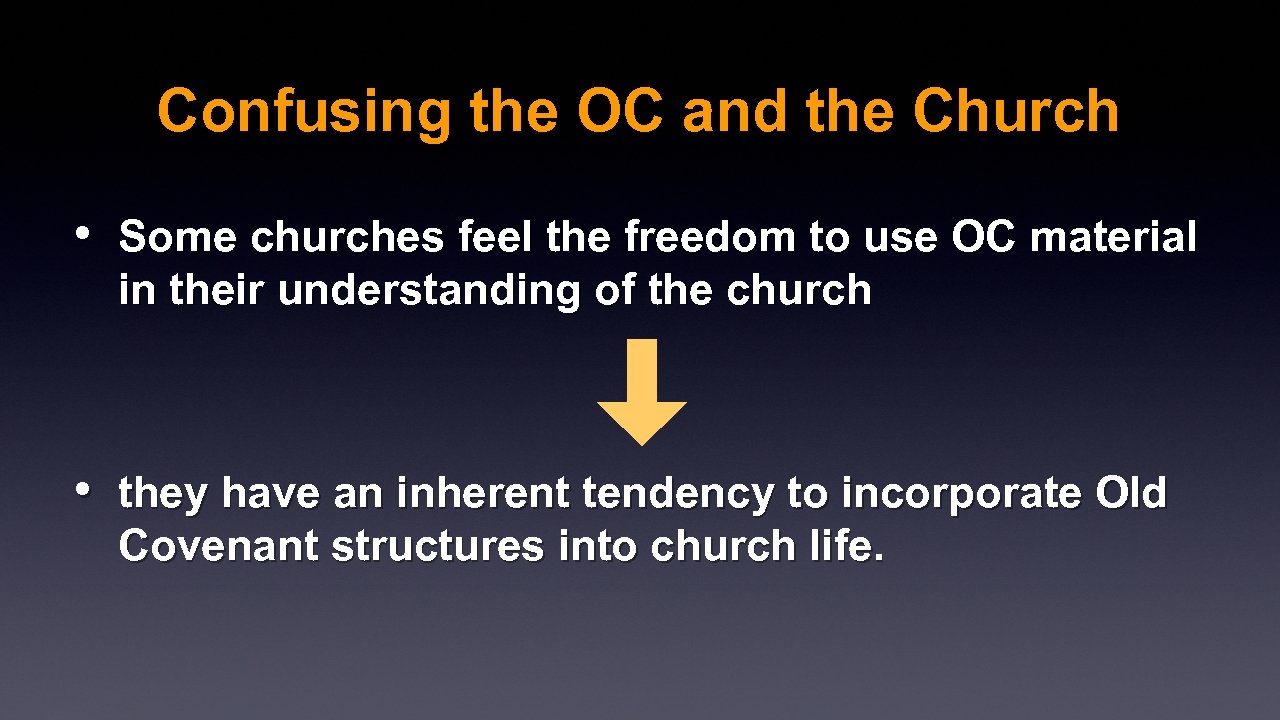 Confusing the OC and the Church

• Some churches feel the freedom to use OC material in their understanding of the church

• they have an inherent tendency to incorporate Old Covenant structures into church life.